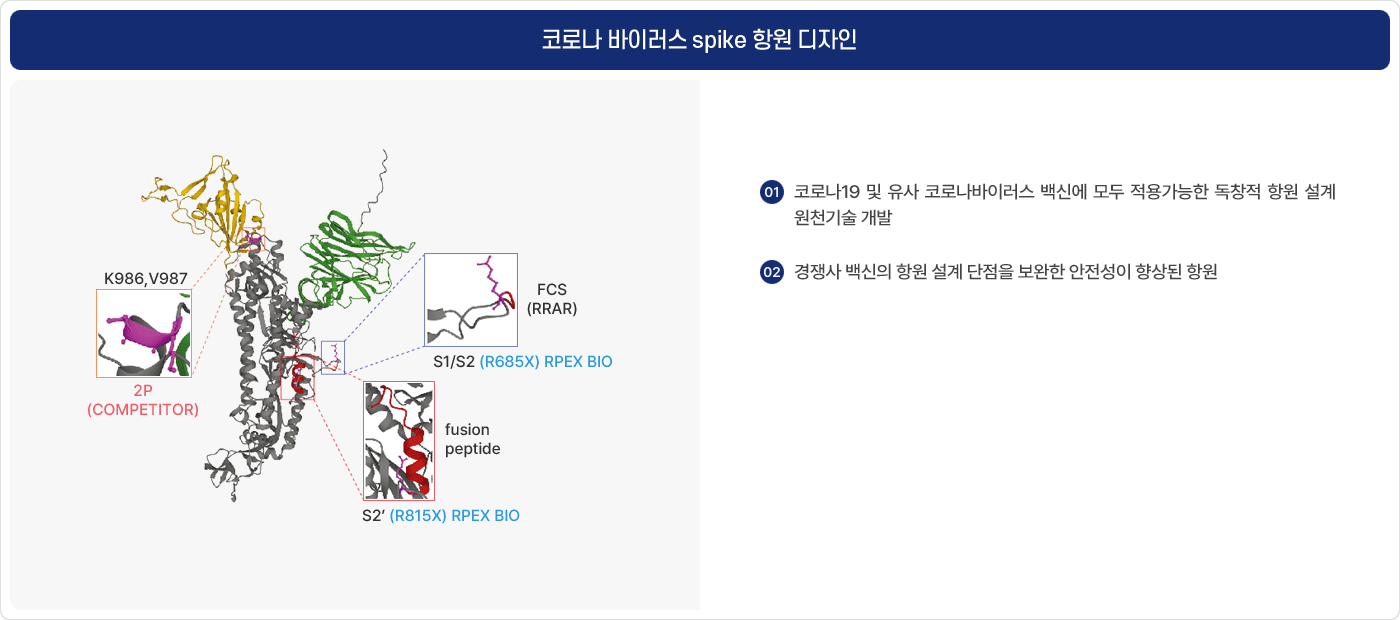 코로나 바이러스 spike 항원 디자인

K986,V987

2P
(COMPETITOR)

FCS
(RRAR)

S1/S2 (R685X) RPEX BIO

fusion
peptide

S2′ (R815X) RPEX BIO

01 코로나19 및 유사 코로나바이러스 백신에 모두 적용가능한 독창적 항원 설계 원천기술 개발

02 경쟁사 백신의 항원 설계 단점을 보완한 안전성이 향상된 항원